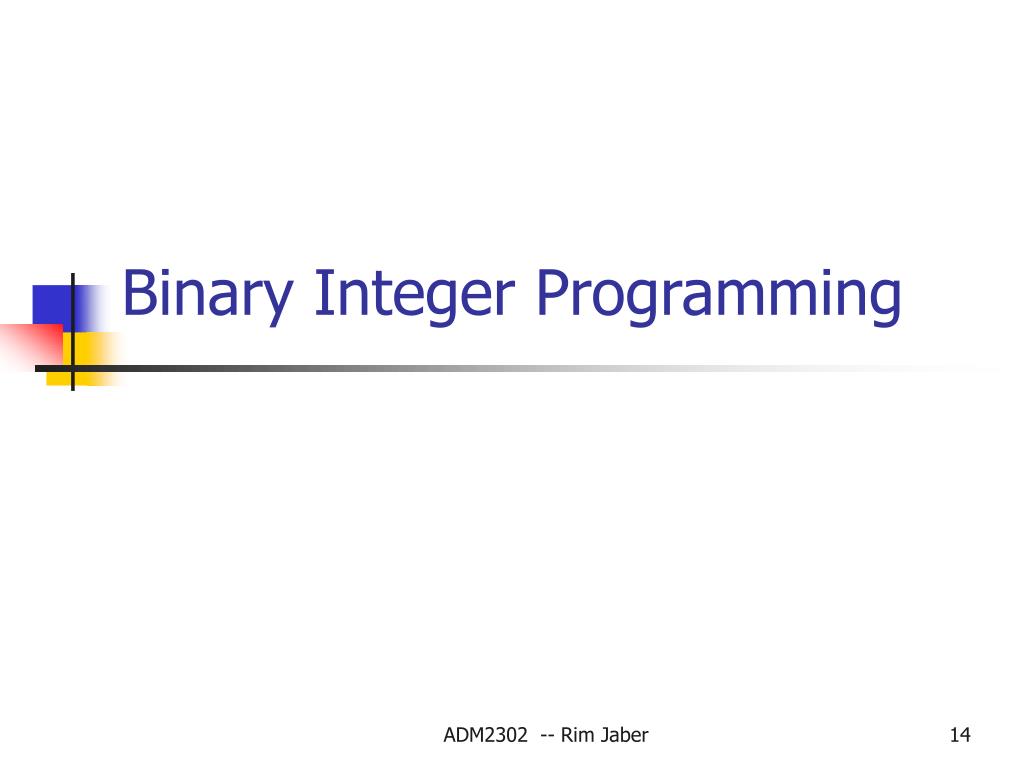 Binary Integer Programming

ADM2302 -- Rim Jaber

14